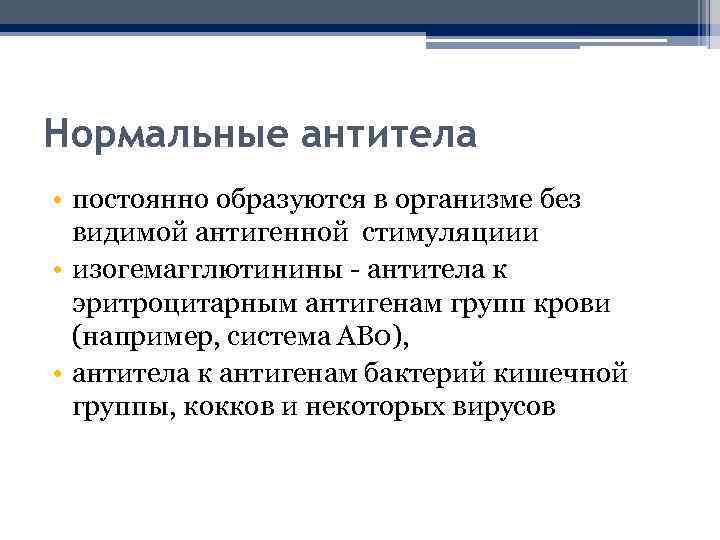 Нормальные антитела

• постоянно образуются в организме без видимой антигенной стимуляциии
• изогемагглютинины - антитела к эритроцитарным антигенам групп крови (например, система АВо),
• антитела к антигенам бактерий кишечной группы, кокков и некоторых вирусов